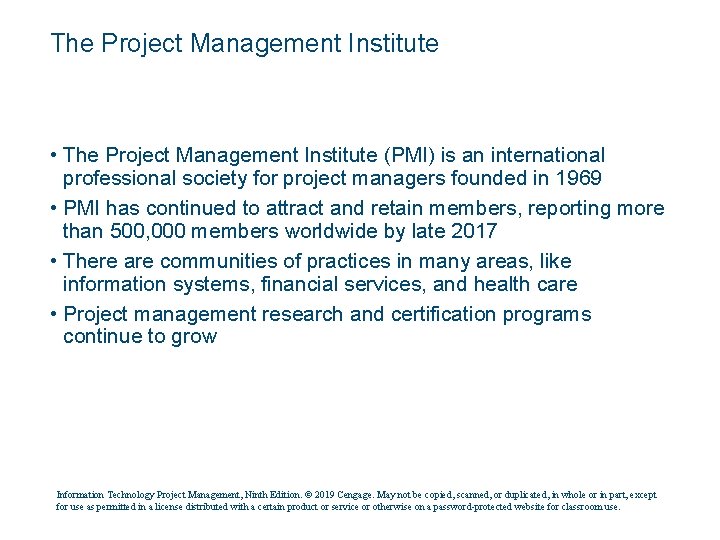 The Project Management Institute

• The Project Management Institute (PMI) is an international professional society for project managers founded in 1969
• PMI has continued to attract and retain members, reporting more than 500,000 members worldwide by late 2017
• There are communities of practices in many areas, like information systems, financial services, and health care
• Project management research and certification programs continue to grow

Information Technology Project Management, Ninth Edition. © 2019 Cengage. May not be copied, scanned, or duplicated, in whole or in part, except for use as permitted in a license distributed with a certain product or service or otherwise on a password-protected website for classroom use.